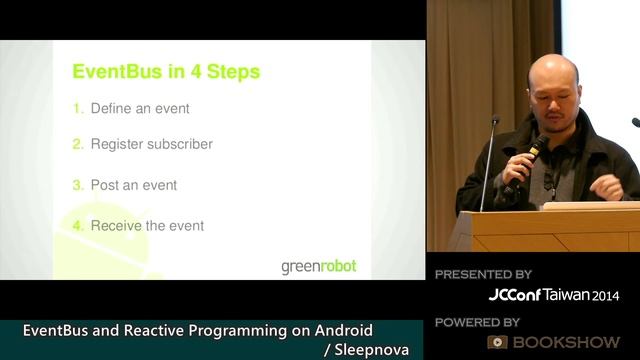 EventBus in 4 Steps

1. Define an event

2. Register subscriber

3. Post an event

4. Receive the event

greenrobot

PRESENTED BY

JCConf Taiwan 2014

POWERED BY

BOOKSHOW

EventBus and Reactive Programming on Android
/ Sleepnova